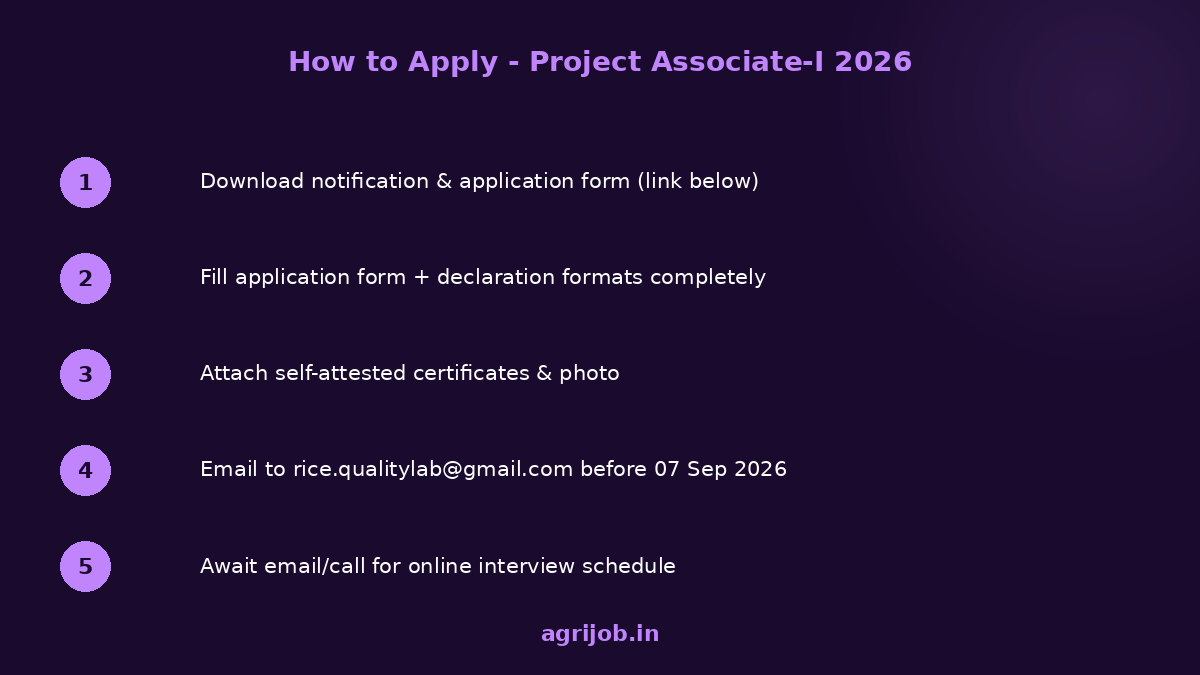 How to Apply - Project Associate-I 2026

1 Download notification & application form (link below)

2 Fill application form + declaration formats completely

3 Attach self-attested certificates & photo

4 Email to rice.qualitylab@gmail.com before 07 Sep 2026

5 Await email/call for online interview schedule

agrijob.in